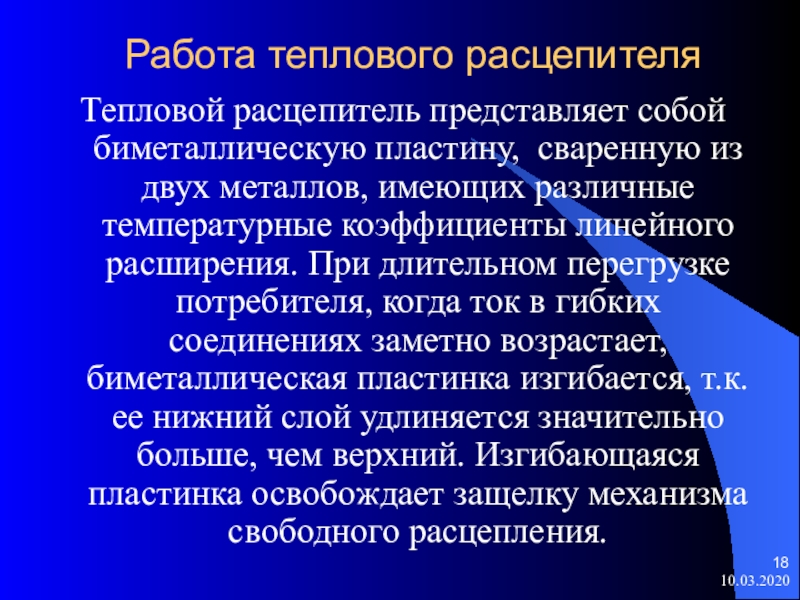 Работа теплового расцепителя

Тепловой расцепитель представляет собой биметаллическую пластину, сваренную из двух металлов, имеющих различные температурные коэффициенты линейного расширения. При длительном перегрузке потребителя, когда ток в гибких соединениях заметно возрастает, биметаллическая пластинка изгибается, т.к. ее нижний слой удлиняется значительно больше, чем верхний. Изгибающаяся пластинка освобождает защелку механизма свободного расцепления.

18
10.03.2020